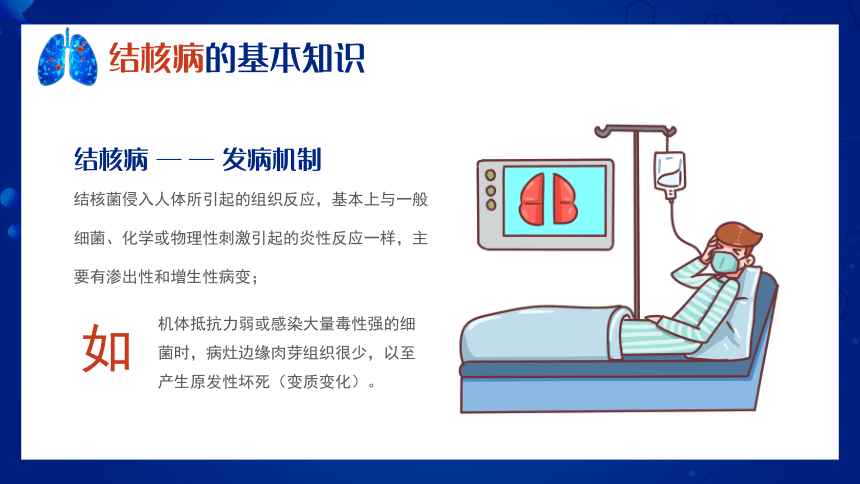 结核病的基本知识

结核病 — — 发病机制

结核菌侵入人体所引起的组织反应，基本上与一般细菌、化学或物理性刺激引起的炎性反应一样，主要有渗出性和增生性病变；

如

机体抵抗力弱或感染大量毒性强的细菌时，病灶边缘肉芽组织很少，以至产生原发性坏死（变质变化）。